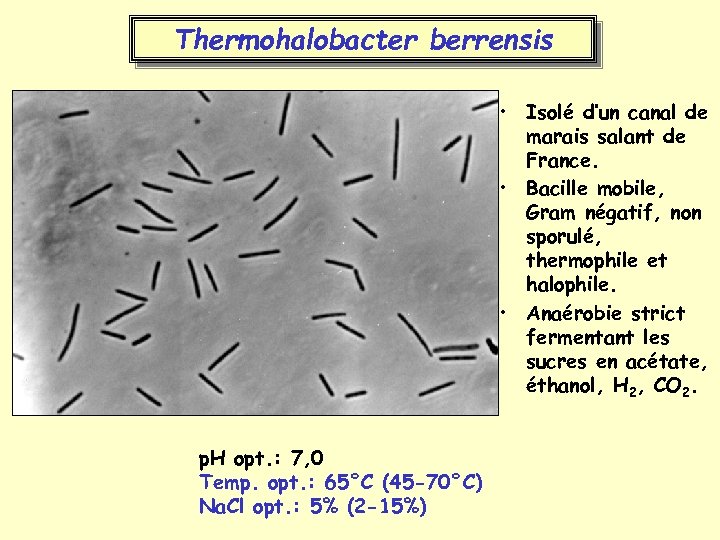 Thermohalobacter berrensis

• Isolé d'un canal de marais salant de France.
• Bacille mobile, Gram négatif, non sporulé, thermophile et halophile.
• Anaérobie strict fermentant les sucres en acétate, éthanol, $H_2$, $CO_2$.

pH opt.: 7,0
Temp. opt.: 65°C (45-70°C)
NaCl opt.: 5% (2-15%)